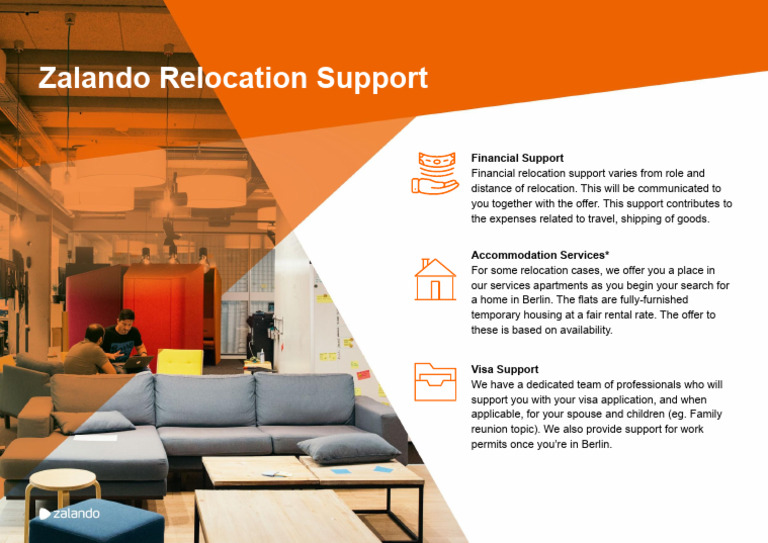 Zalando Relocation Support

Financial Support
Financial relocation support varies from role and distance of relocation. This will be communicated to you together with the offer. This support contributes to the expenses related to travel, shipping of goods.

Accommodation Services*
For some relocation cases, we offer you a place in our services apartments as you begin your search for a home in Berlin. The flats are fully-furnished temporary housing at a fair rental rate. The offer to these is based on availability.

Visa Support
We have a dedicated team of professionals who will support you with your visa application, and when applicable, for your spouse and children (eg. Family reunion topic). We also provide support for work permits once you're in Berlin.

zalando